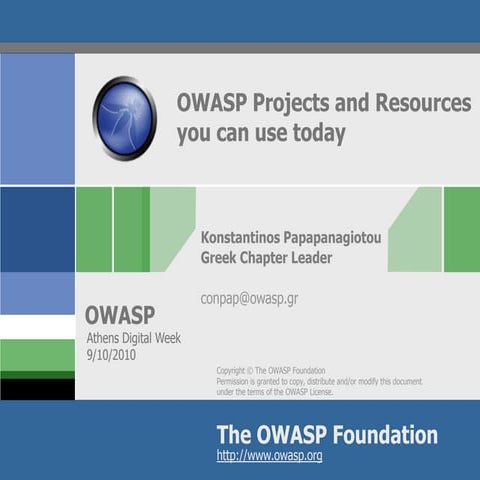 OWASP Projects and Resources you can use today

Konstantinos Papapanagiotou
Greek Chapter Leader

conpap@owasp.gr

OWASP
Athens Digital Week
9/10/2010

Copyright © The OWASP Foundation
Permission is granted to copy, distribute and/or modify this document under the terms of the OWASP License.

The OWASP Foundation
http://www.owasp.org